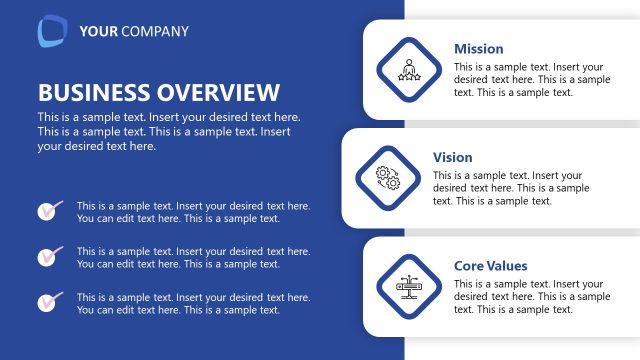 YOUR COMPANY

BUSINESS OVERVIEW

This is a sample text. Insert your desired text here. This is a sample text. This is a sample text. Insert your desired text here.

This is a sample text. Insert your desired text here. You can edit text here. This is a sample text.

This is a sample text. Insert your desired text here. You can edit text here. This is a sample text.

This is a sample text. Insert your desired text here. You can edit text here. This is a sample text.

Mission

This is a sample text. Insert your desired text here. This is a sample text. This is a sample text.

Vision

This is a sample text. Insert your desired text here. This is a sample text. This is a sample text.

Core Values

This is a sample text. Insert your desired text here. This is a sample text. This is a sample text.